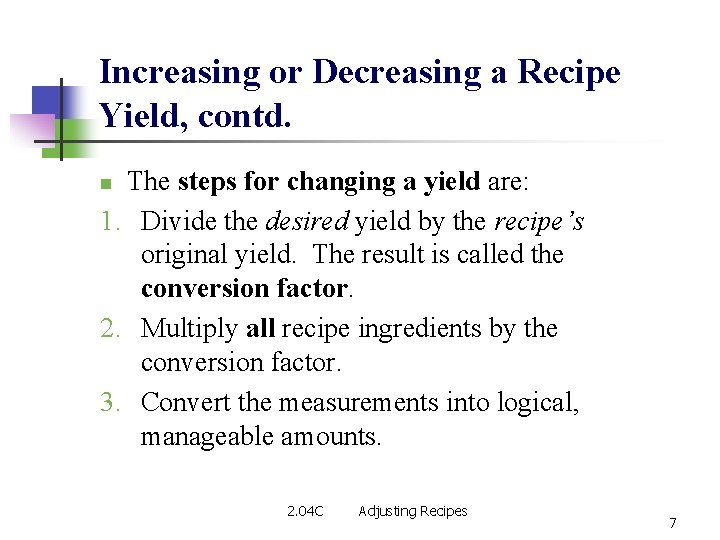 Increasing or Decreasing a Recipe Yield, contd.

The steps for changing a yield are:

1. Divide the desired yield by the recipe's original yield. The result is called the conversion factor.
2. Multiply all recipe ingredients by the conversion factor.
3. Convert the measurements into logical, manageable amounts.

2.04C Adjusting Recipes

7